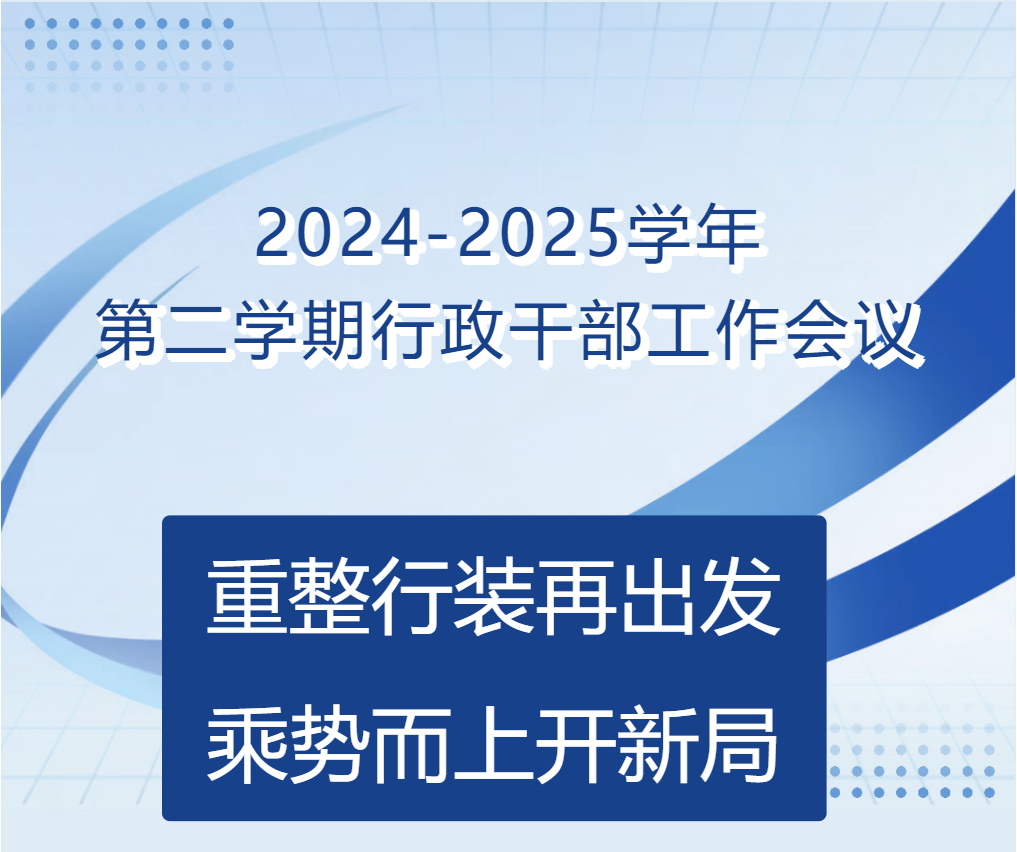 2024-2025学年
第二学期行政干部工作会议

重整行装再出发
乘势而上开新局